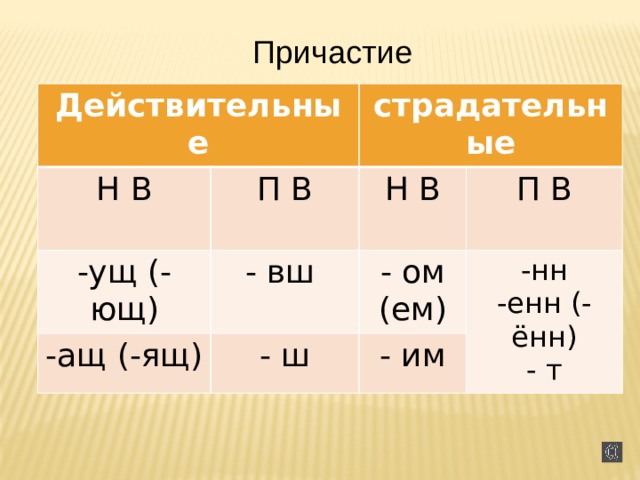 Причастие

| Действительные | | страдательные | |
|---|---|---|---|
| Н В | П В | Н В | П В |
| -ущ (-ющ) | - вш | - ом (ем) | -нн -енн (-ённ) - т |
| -ащ (-ящ) | - ш | - им | |